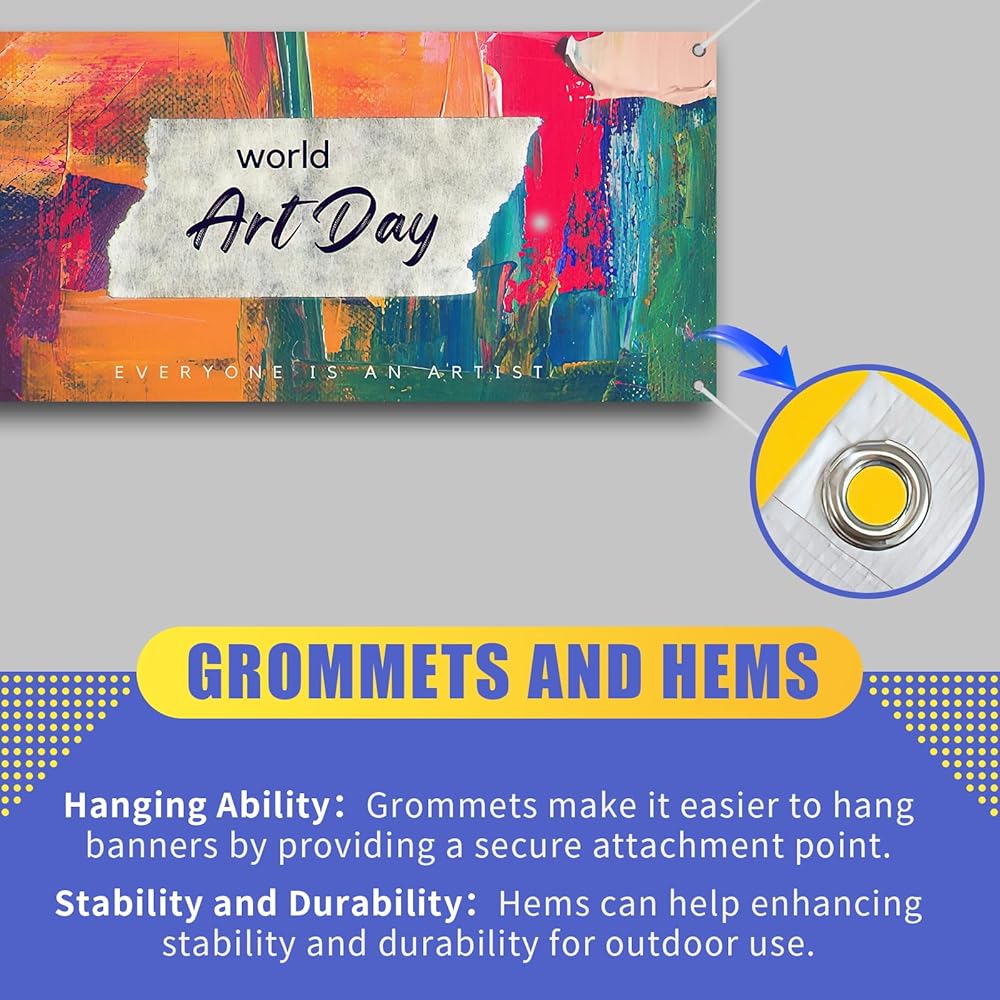 world
Art Day

EVERYONE IS AN ARTIST

GROMMETS AND HEMS

Hanging Ability: Grommets make it easier to hang banners by providing a secure attachment point.

Stability and Durability: Hems can help enhancing stability and durability for outdoor use.